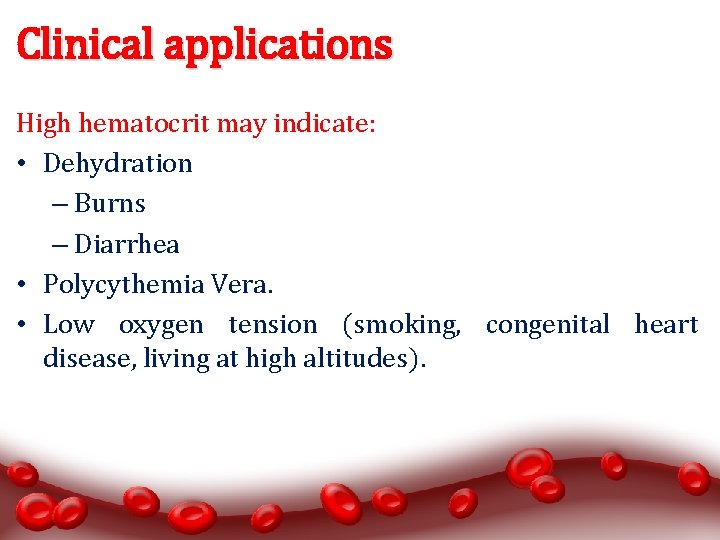 Clinical applications

High hematocrit may indicate:

• Dehydration
  – Burns
  – Diarrhea
• Polycythemia Vera.
• Low oxygen tension (smoking, congenital heart disease, living at high altitudes).